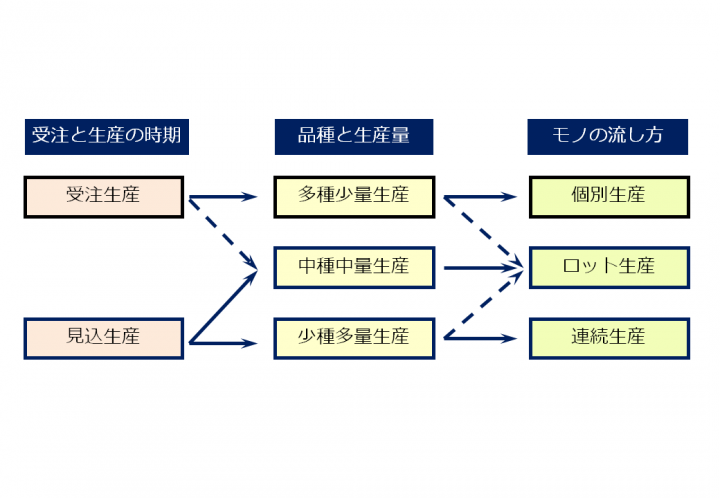 受注と生産の時期

受注生産

見込生産

品種と生産量

多種少量生産

中種中量生産

少種多量生産

モノの流し方

個別生産

ロット生産

連続生産